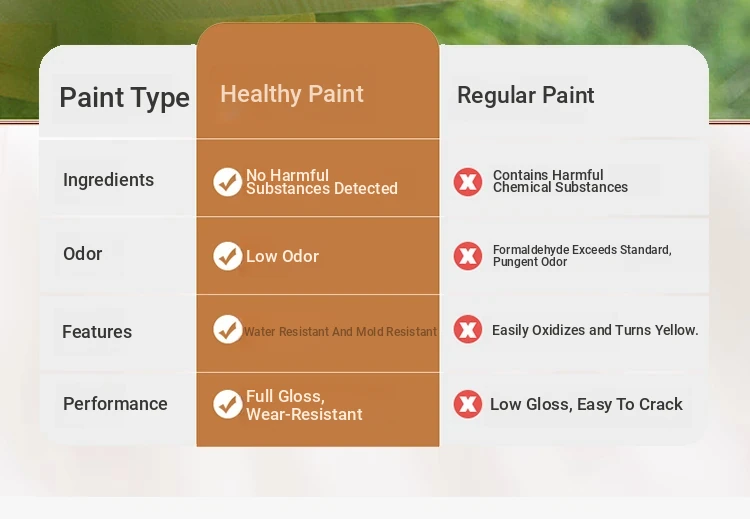 | Paint Type | Healthy Paint | Regular Paint |
|---|---|---|
| Ingredients | No Harmful Substances Detected | Contains Harmful Chemical Substances |
| Odor | Low Odor | Formaldehyde Exceeds Standard, Pungent Odor |
| Features | Water Resistant And Mold Resistant | Easily Oxidizes and Turns Yellow. |
| Performance | Full Gloss, Wear-Resistant | Low Gloss, Easy To Crack |